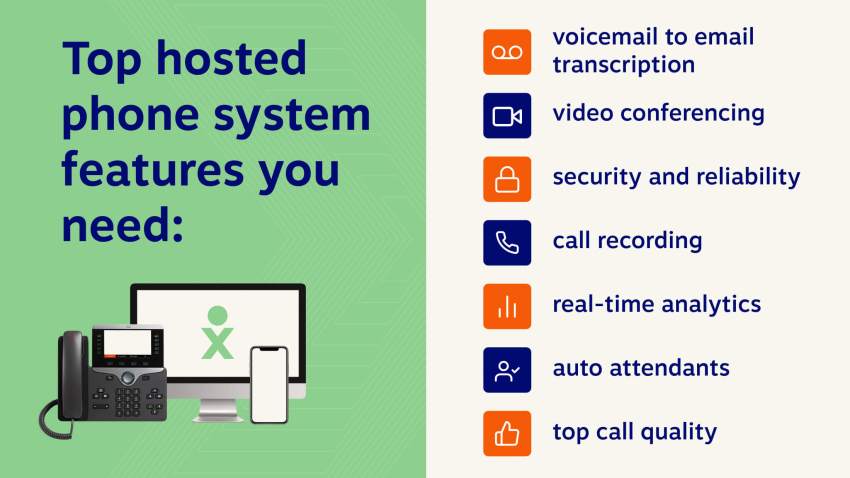 Top hosted phone system features you need:

voicemail to email transcription

video conferencing

security and reliability

call recording

real-time analytics

auto attendants

top call quality